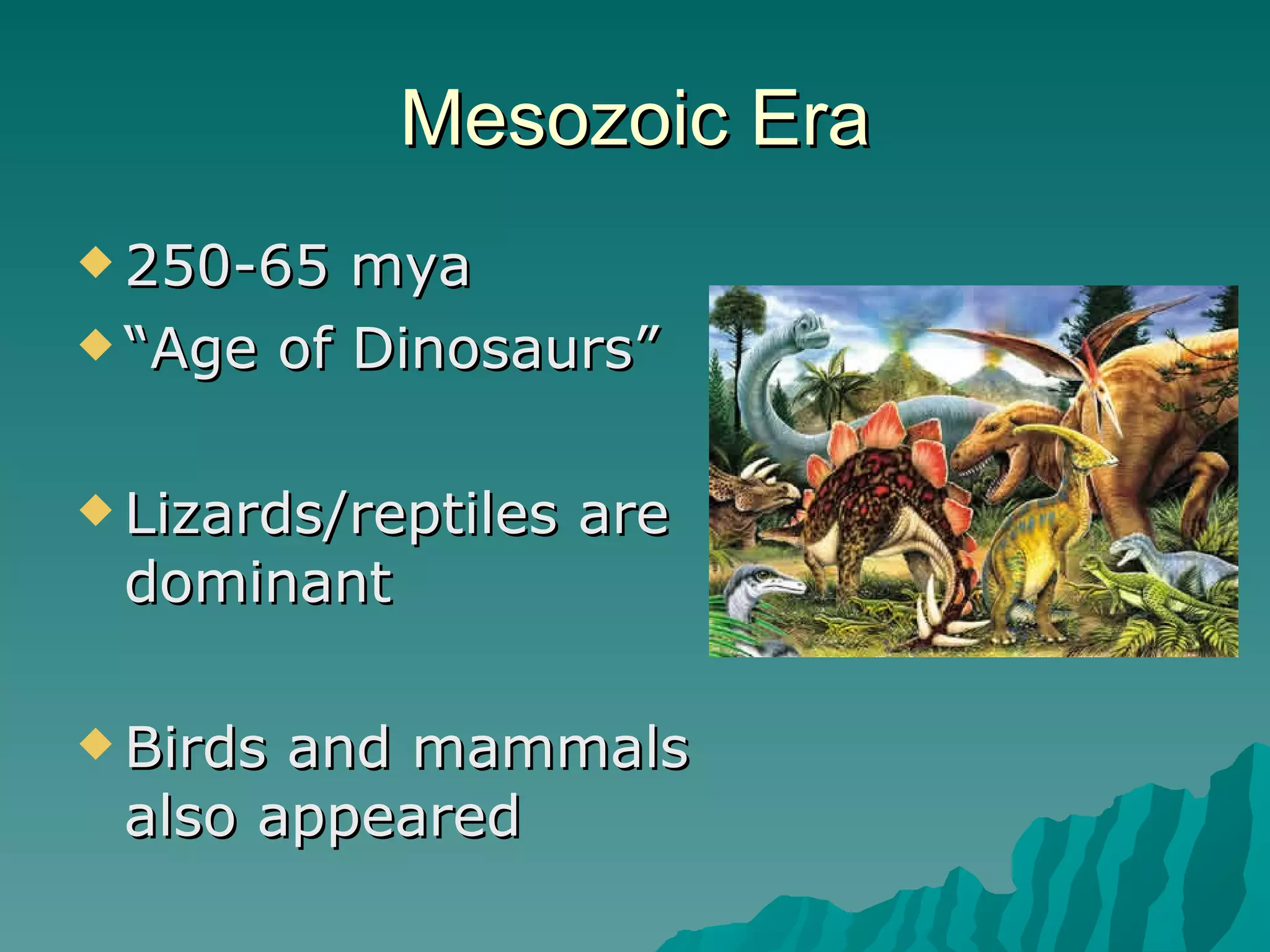 Mesozoic Era

◆ 250-65 mya
◆ “Age of Dinosaurs”

◆ Lizards/reptiles are dominant

◆ Birds and mammals also appeared